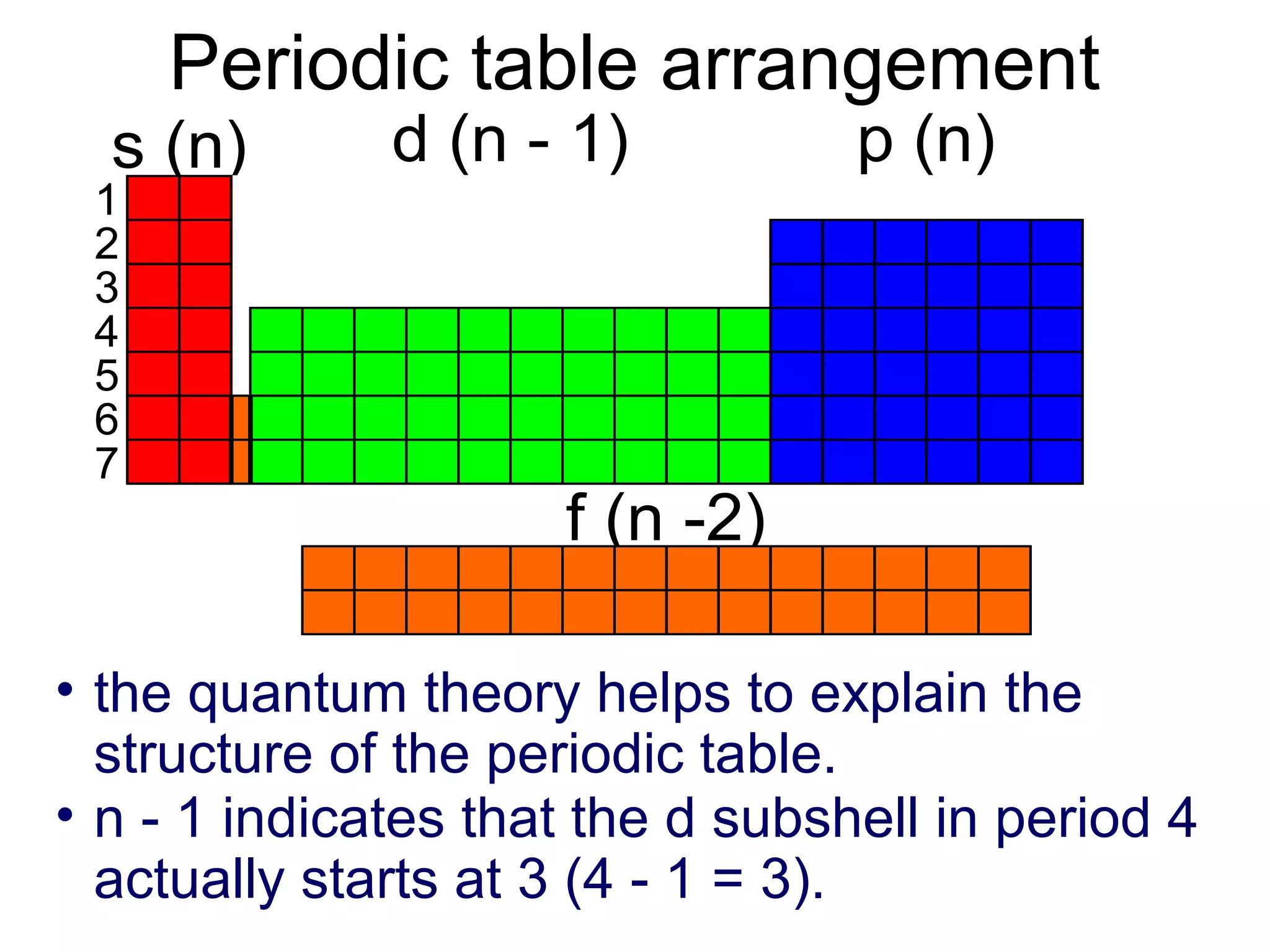 Periodic table arrangement

s (n)

d (n - 1)

p (n)

1
2
3
4
5
6
7

f (n -2)

• the quantum theory helps to explain the structure of the periodic table.
• n - 1 indicates that the d subshell in period 4 actually starts at 3 (4 - 1 = 3).